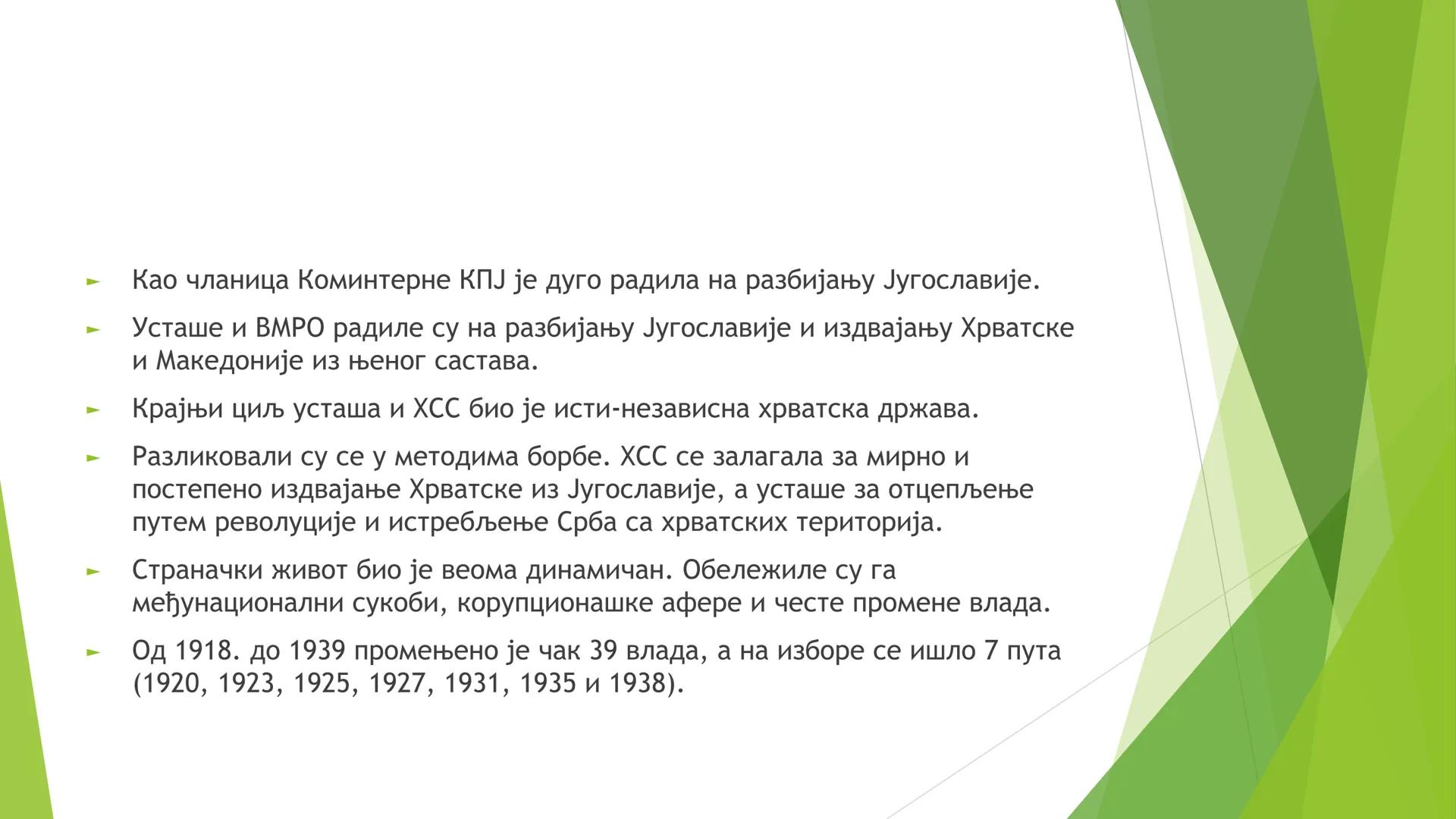 ► Као чланица Коминтерне КПЈ је дуго радила на разбијању Југославије.

► Усташе и ВМРО радиле су на разбијању Југославије и издвајању Хрватске и Македоније из њеног састава.

► Крајњи циљ усташа и ХСС био је исти-независна хрватска држава.

► Разликовали су се у методима борбе. ХСС се залагала за мирно и постепено издвајање Хрватске из Југославије, а усташе за отцепљење путем револуције и истребљење Срба са хрватских територија.

► Страначки живот био је веома динамичан. Обележиле су га међунационални сукоби, корупционашке афере и честе промене влада.

► Од 1918. до 1939 промењено је чак 39 влада, а на изборе се ишло 7 пута (1920, 1923, 1925, 1927, 1931, 1935 и 1938).